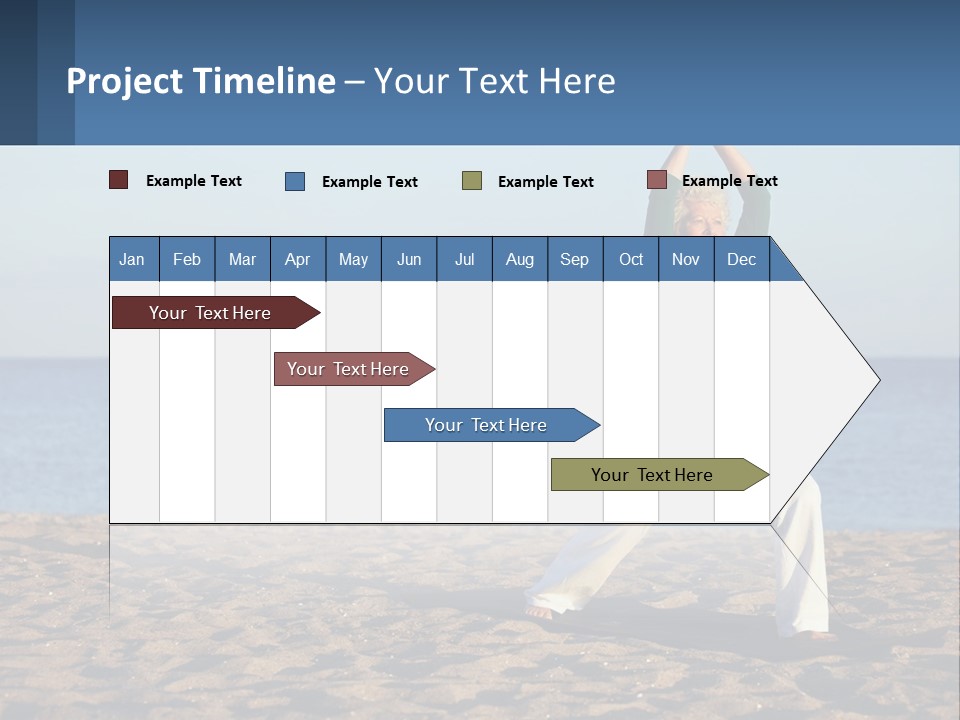 Project Timeline – Your Text Here

Example Text
Example Text
Example Text
Example Text

| Jan | Feb | Mar | Apr | May | Jun | Jul | Aug | Sep | Oct | Nov | Dec |
|---|---|---|---|---|---|---|---|---|---|---|---|

Your Text Here
Your Text Here
Your Text Here
Your Text Here